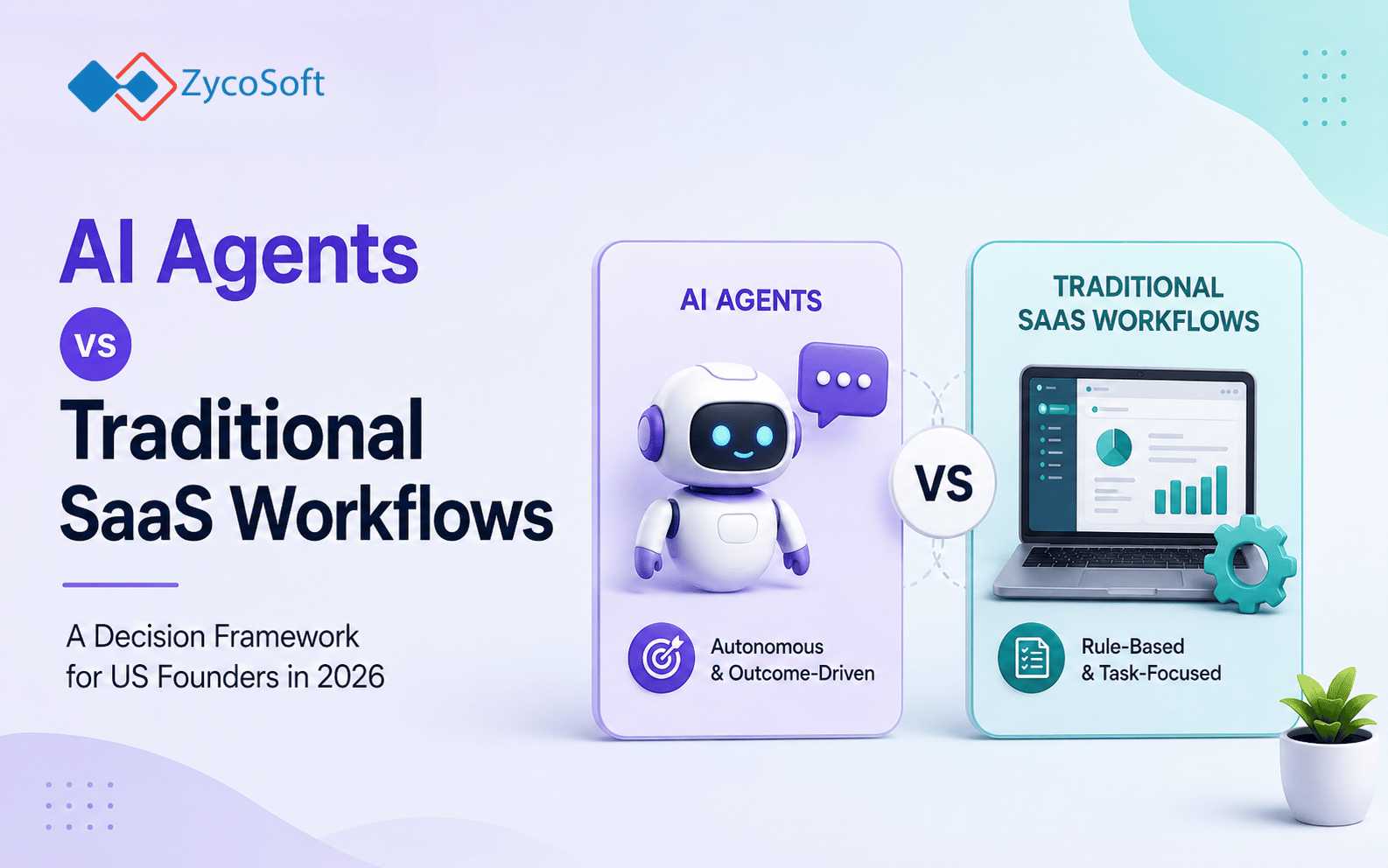 ZycoSoft

AI Agents
VS
Traditional SaaS Workflows

A Decision Framework for US Founders in 2026

AI AGENTS

Autonomous & Outcome-Driven

VS

TRADITIONAL SAAS WORKFLOWS

Rule-Based & Task-Focused